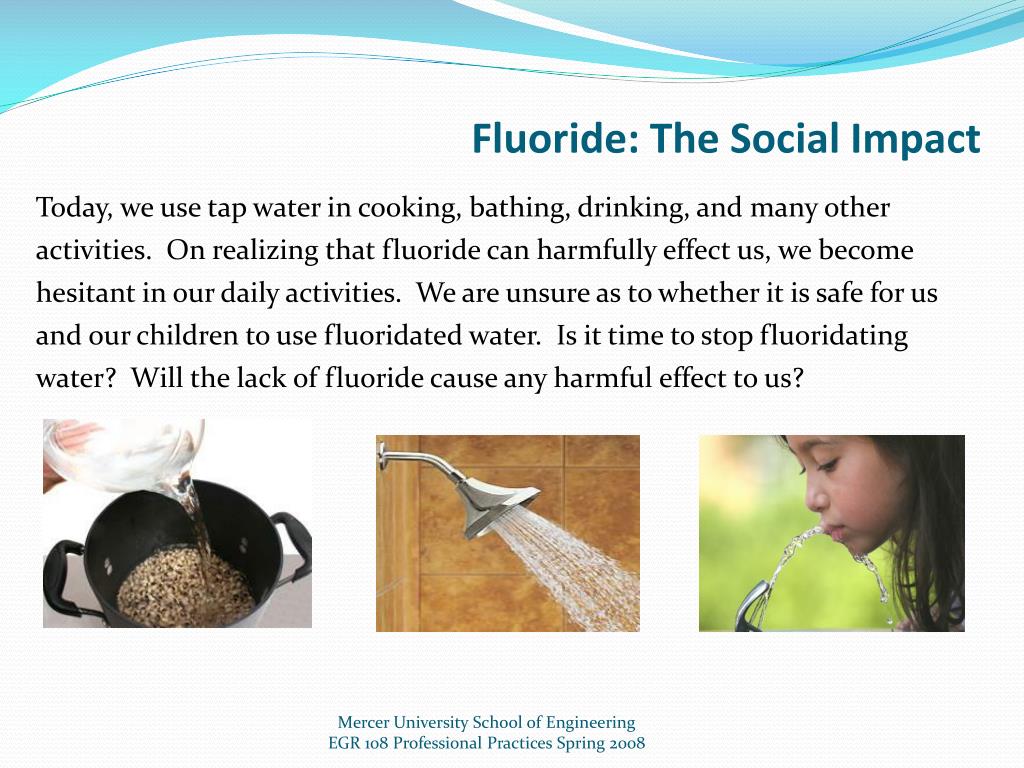 Fluoride: The Social Impact

Today, we use tap water in cooking, bathing, drinking, and many other activities. On realizing that fluoride can harmfully effect us, we become hesitant in our daily activities. We are unsure as to whether it is safe for us and our children to use fluoridated water. Is it time to stop fluoridating water? Will the lack of fluoride cause any harmful effect to us?

Mercer University School of Engineering
EGR 108 Professional Practices Spring 2008